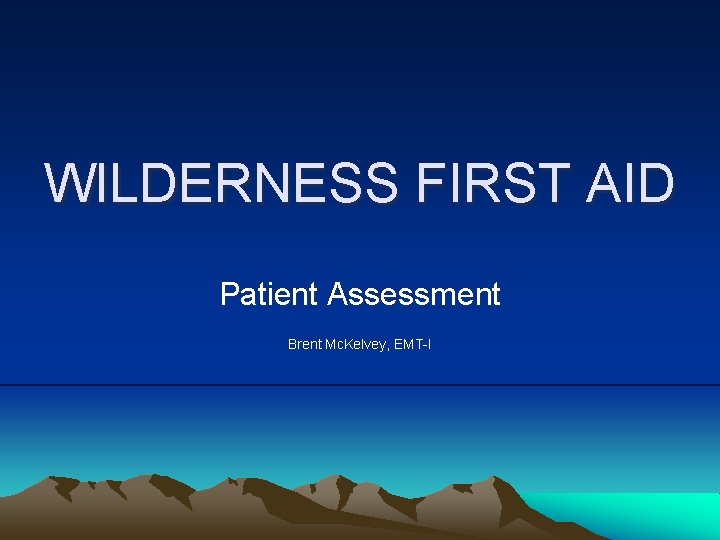 WILDERNESS FIRST AID

Patient Assessment

Brent McKelvey, EMT-I